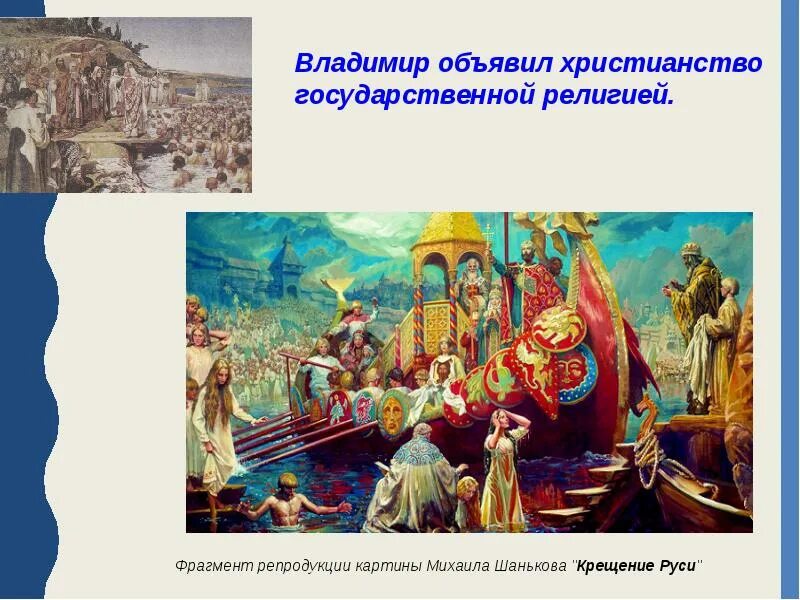 Владимир объявил христианство государственной религией.

Фрагмент репродукции картины Михаила Шанькова "Крещение Руси"